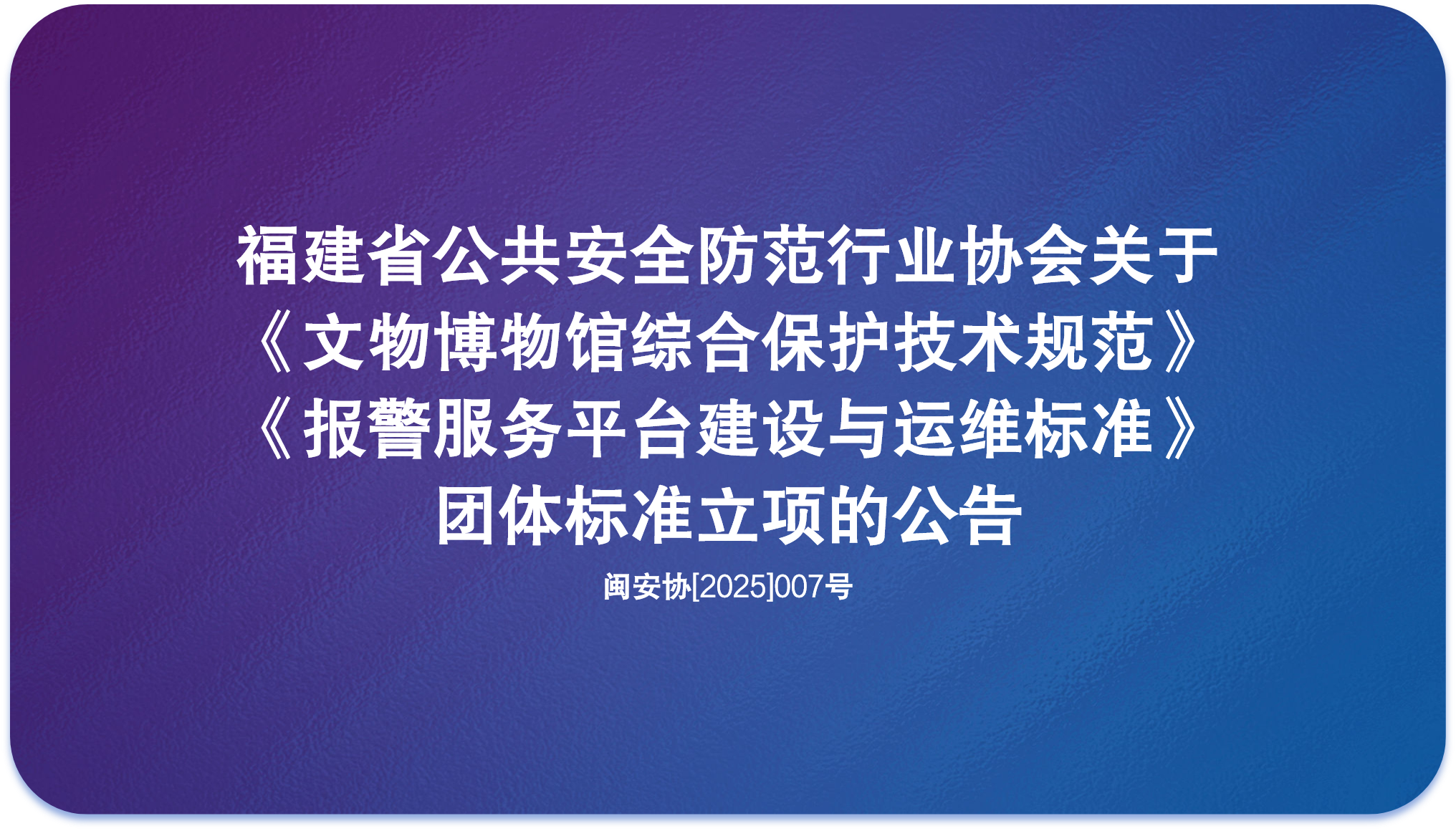 福建省公共安全防范行业协会关于《文物博物馆综合保护技术规范》《报警服务平台建设与运维标准》团体标准立项的公告

闽安协[2025]007号